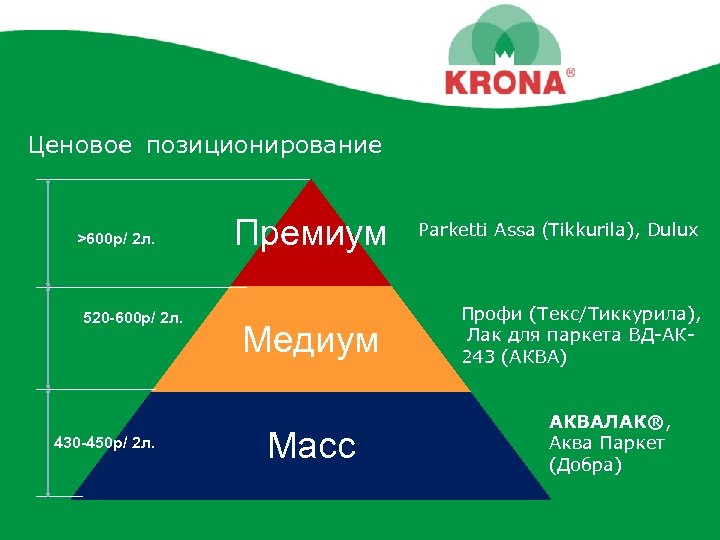 KRONA®

Ценовое позиционирование

>600р/ 2л.

Премиум

Parketti Assa (Tikkurila), Dulux

520-600р/ 2л.

Медиум

Профи (Текс/Тиккурила), Лак для паркета ВД-АК-243 (АКВА)

430-450р/ 2л.

Масс

АКВАЛАК®, Аква Паркет (Добра)